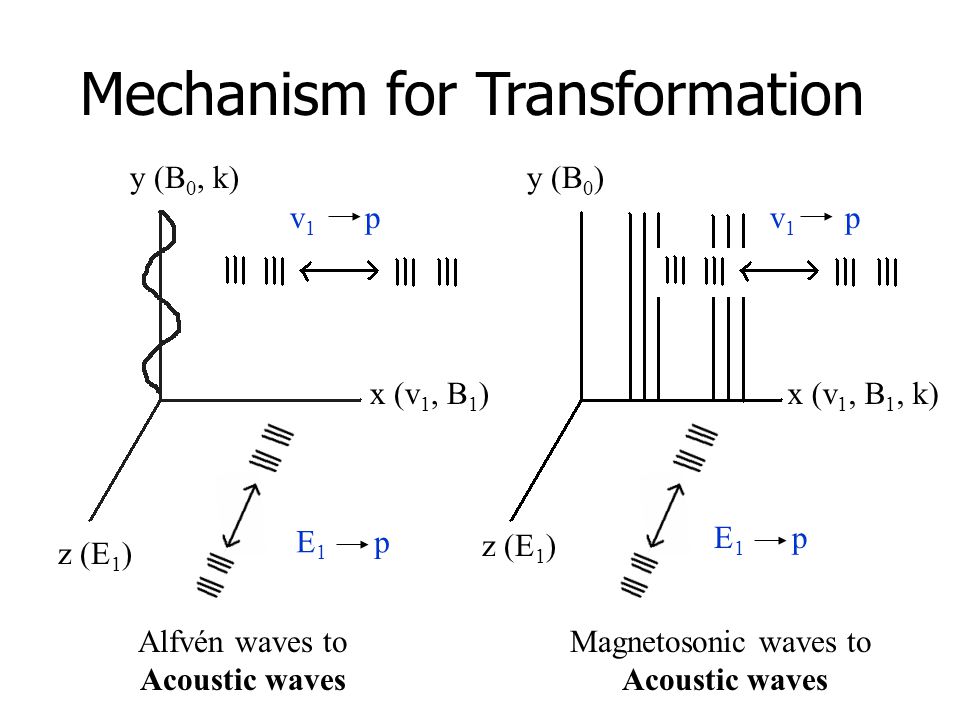 Mechanism for Transformation

y ($B_0$, k)

$v_1 \rightarrow p$

x ($v_1$, $B_1$)

z ($E_1$)

$E_1 \rightarrow p$

Alfvén waves to
**Acoustic waves**

y ($B_0$)

$v_1 \rightarrow p$

x ($v_1$, $B_1$, k)

z ($E_1$)

$E_1 \rightarrow p$

Magnetosonic waves to
**Acoustic waves**